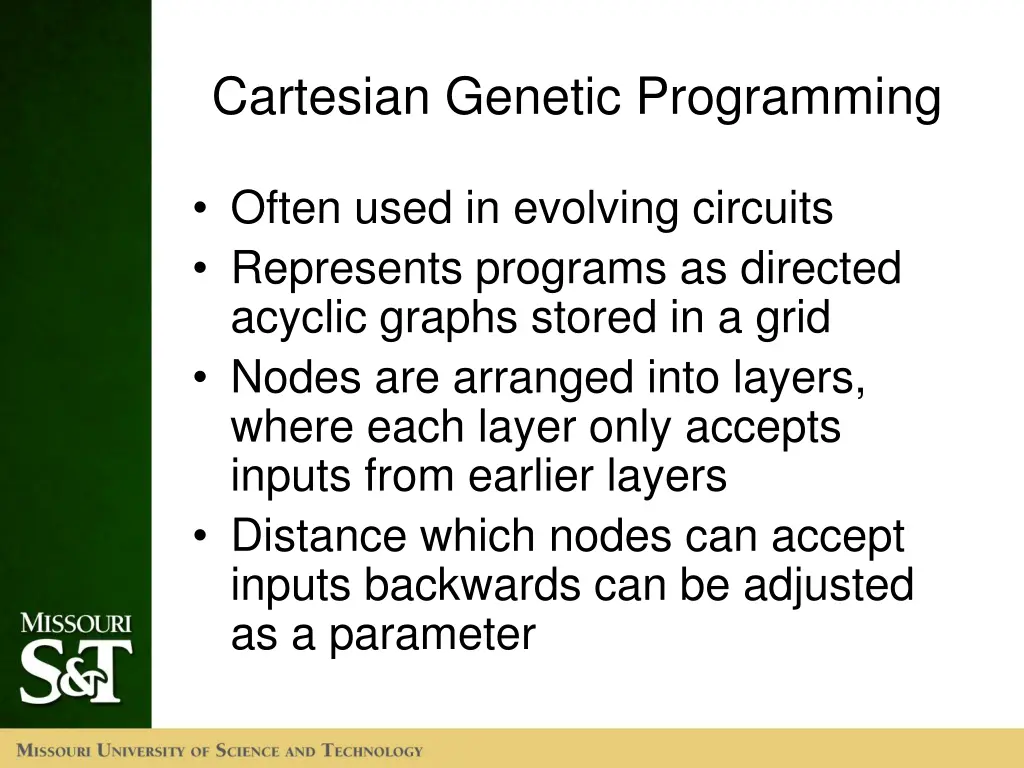 Cartesian Genetic Programming

• Often used in evolving circuits
• Represents programs as directed acyclic graphs stored in a grid
• Nodes are arranged into layers, where each layer only accepts inputs from earlier layers
• Distance which nodes can accept inputs backwards can be adjusted as a parameter

MISSOURI
S&T

MISSOURI UNIVERSITY OF SCIENCE AND TECHNOLOGY